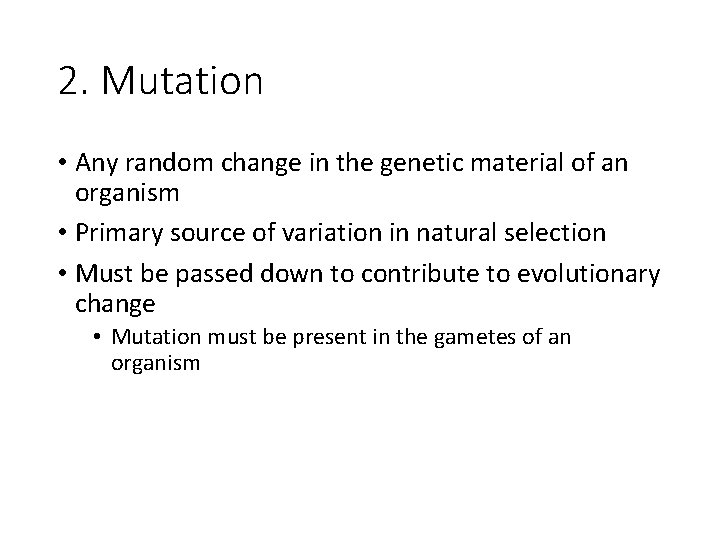 2. Mutation

• Any random change in the genetic material of an organism
• Primary source of variation in natural selection
• Must be passed down to contribute to evolutionary change
  • Mutation must be present in the gametes of an organism